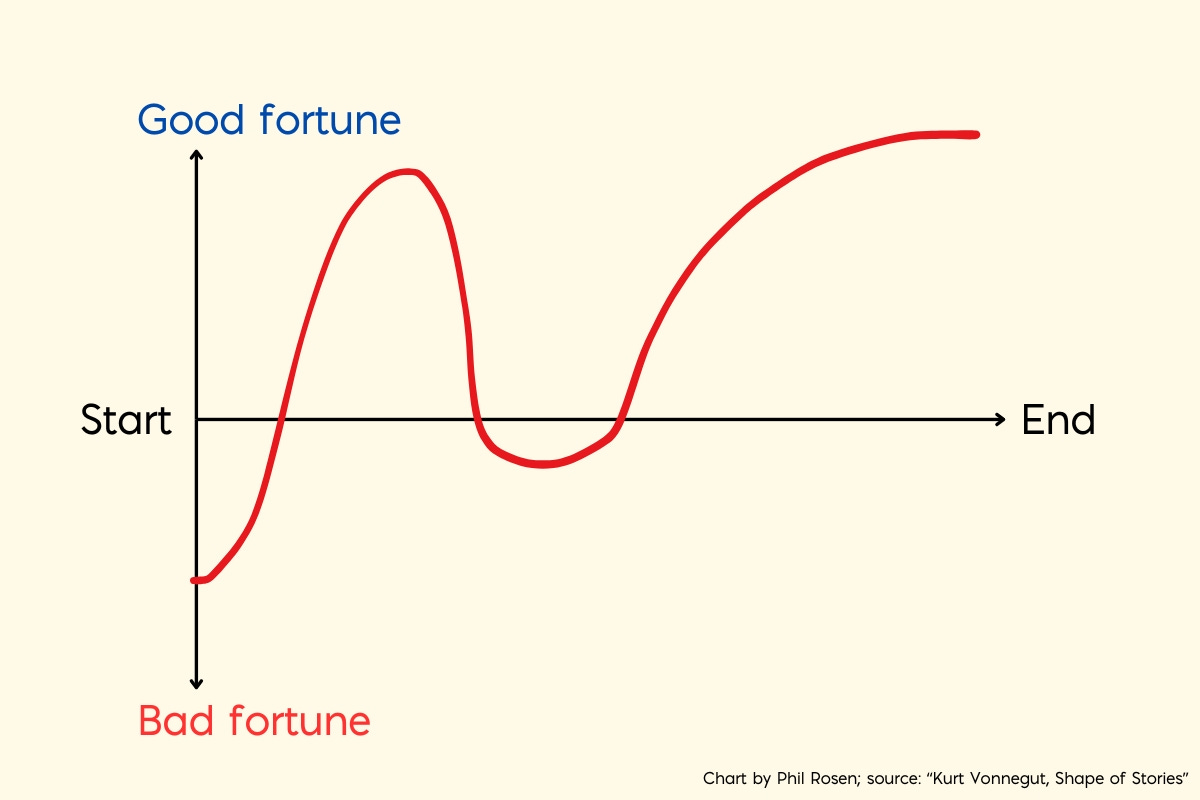 Good fortune

Start

End

Bad fortune

Chart by Phil Rosen; source: "Kurt Vonnegut, Shape of Stories"